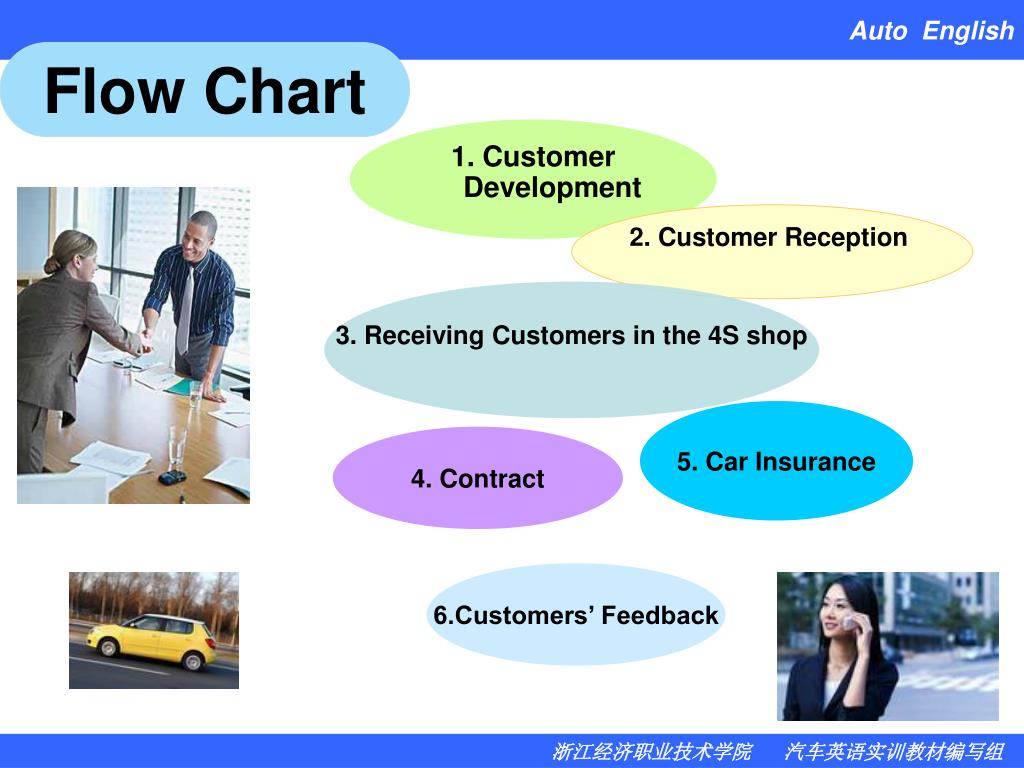 Auto English

Flow Chart

1. Customer Development

2. Customer Reception

3. Receiving Customers in the 4S shop

4. Contract

5. Car Insurance

6.Customers’ Feedback

浙江经济职业技术学院 汽车英语实训教材编写组